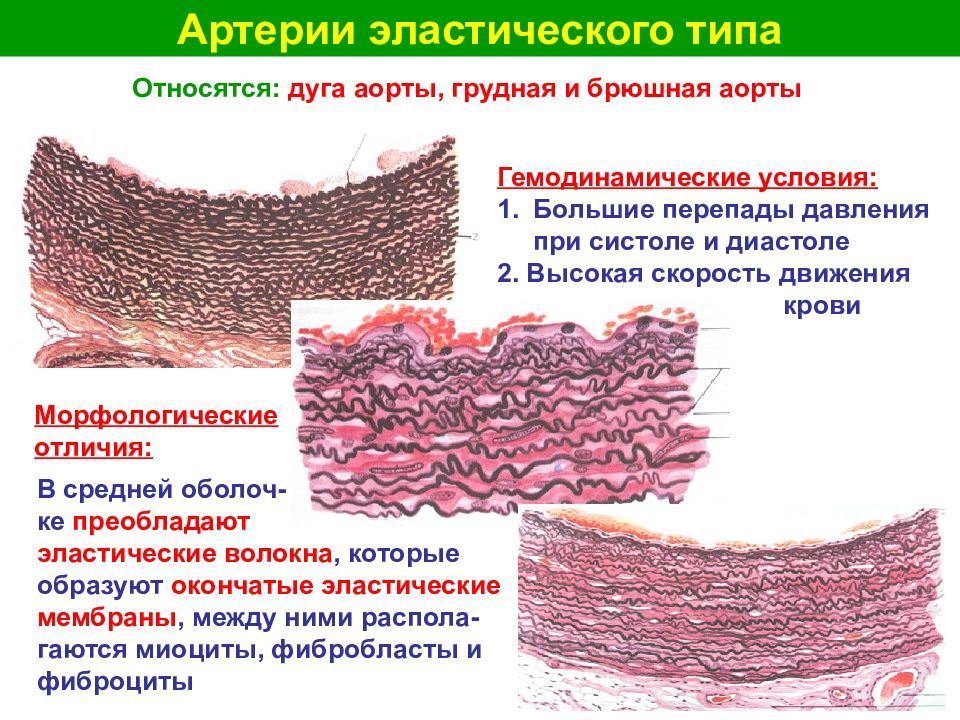 Артерии эластического типа

Относятся: дуга аорты, грудная и брюшная аорты

Гемодинамические условия:
1. Большие перепады давления при систоле и диастоле
2. Высокая скорость движения крови

Морфологические отличия:

В средней оболочке преобладают эластические волокна, которые образуют окончатые эластические мембраны, между ними располагаются миоциты, фибробласты и фиброциты